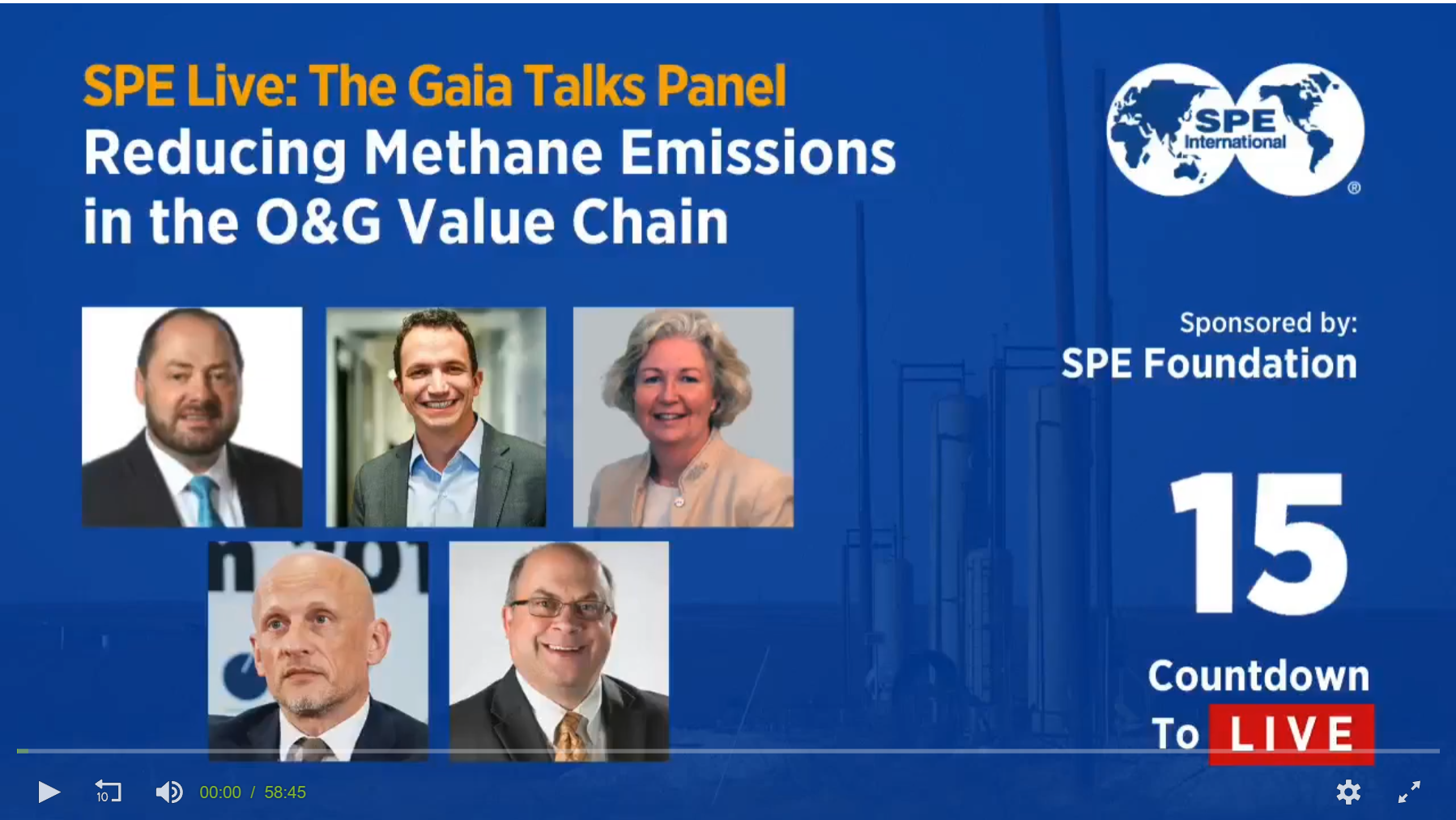 SPE Live: The Gaia Talks Panel
Reducing Methane Emissions in the O&G Value Chain

SPE International ®

Sponsored by:
SPE Foundation

15

Countdown To LIVE

10

00:00 / 58:45